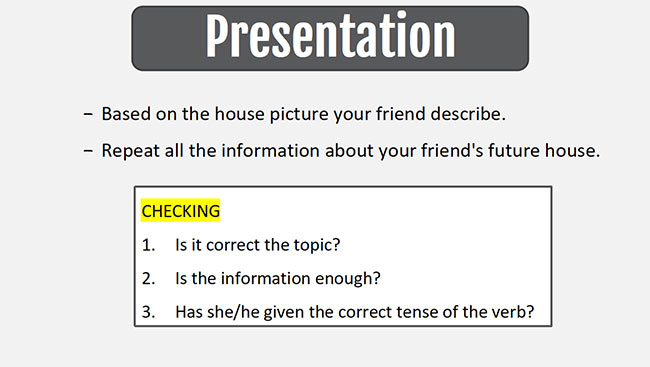 Presentation

– Based on the house picture your friend describe.

– Repeat all the information about your friend's future house.

CHECKING

1. Is it correct the topic?

2. Is the information enough?

3. Has she/he given the correct tense of the verb?